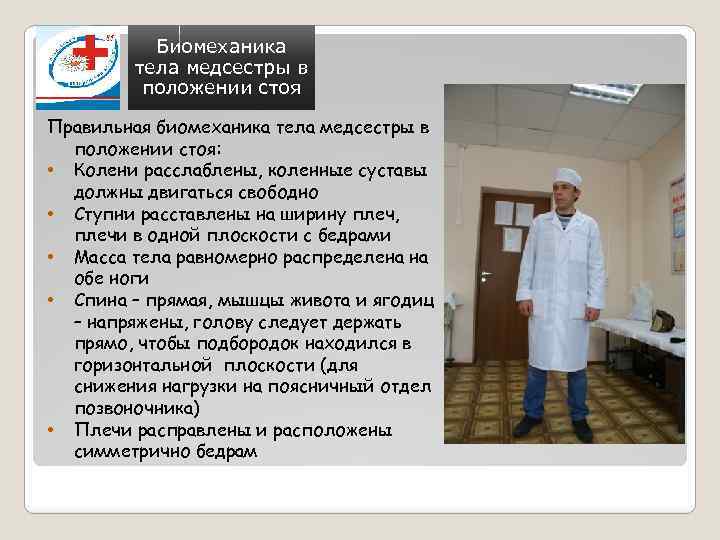 Биомеханика тела медсестры в положении стоя

Правильная биомеханика тела медсестры в положении стоя:
• Колени расслаблены, коленные суставы должны двигаться свободно
• Ступни расставлены на ширину плеч, плечи в одной плоскости с бедрами
• Масса тела равномерно распределена на обе ноги
• Спина – прямая, мышцы живота и ягодиц – напряжены, голову следует держать прямо, чтобы подбородок находился в горизонтальной плоскости (для снижения нагрузки на поясничный отдел позвоночника)
• Плечи расправлены и расположены симметрично бедрам